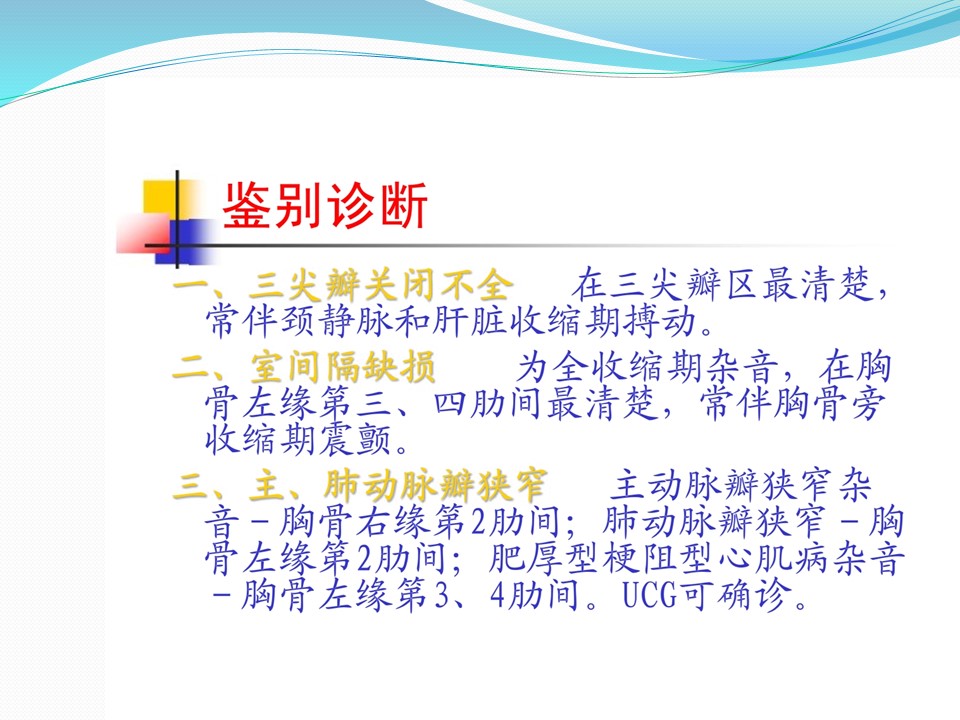 鉴别诊断

一、三尖瓣关闭不全　在三尖瓣区最清楚，常伴颈静脉和肝脏收缩期搏动。

二、室间隔缺损　为全收缩期杂音，在胸骨左缘第三、四肋间最清楚，常伴胸骨旁收缩期震颤。

三、主、肺动脉瓣狭窄　主动脉瓣狭窄杂音－胸骨右缘第2肋间；肺动脉瓣狭窄－胸骨左缘第2肋间；肥厚型梗阻型心肌病杂音－胸骨左缘第3、4肋间。UCG可确诊。